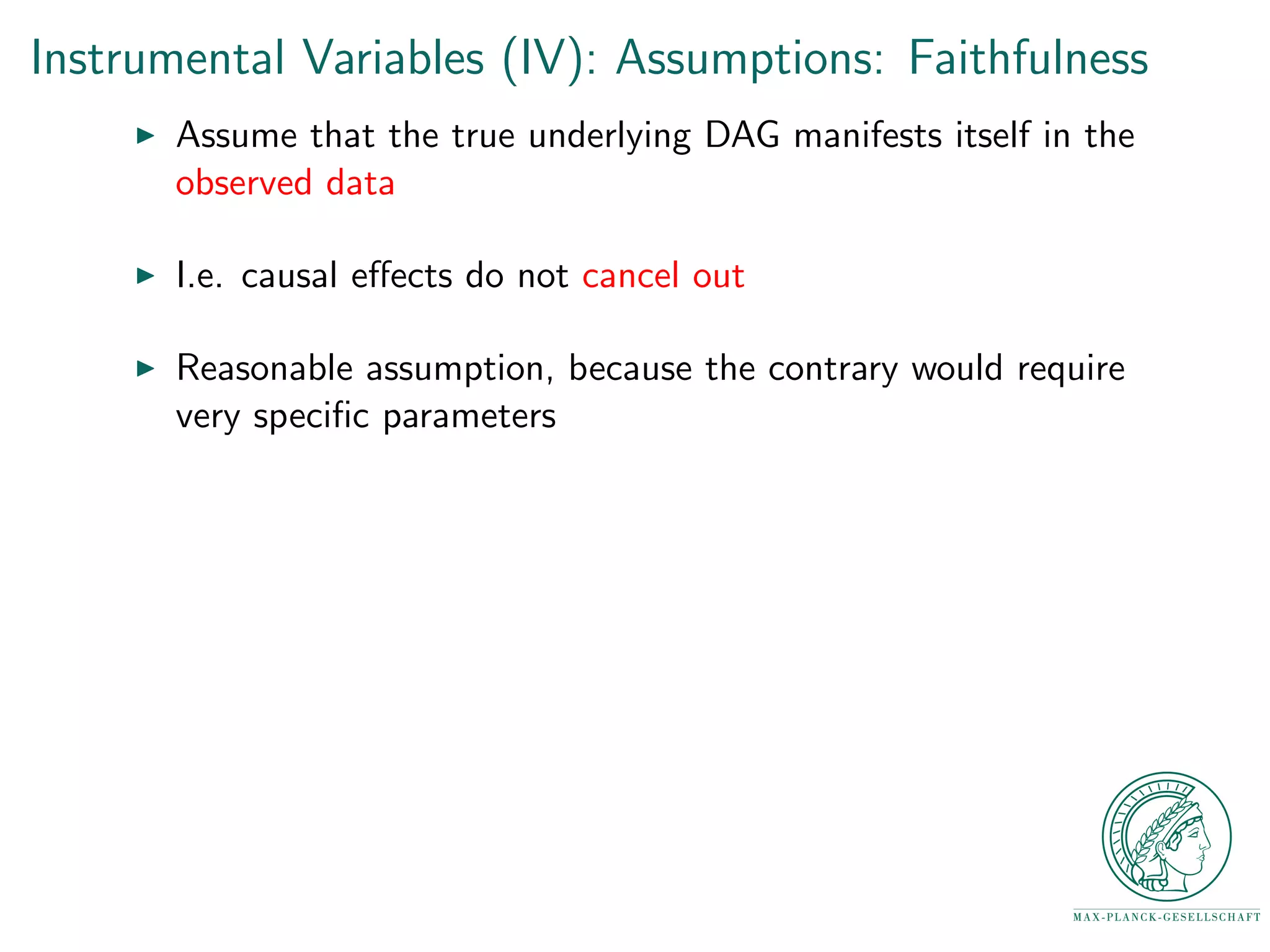 Instrumental Variables (IV): Assumptions: Faithfulness

▶ Assume that the true underlying DAG manifests itself in the observed data

▶ I.e. causal effects do not cancel out

▶ Reasonable assumption, because the contrary would require very specific parameters

MAX-PLANCK-GESELLSCHAFT